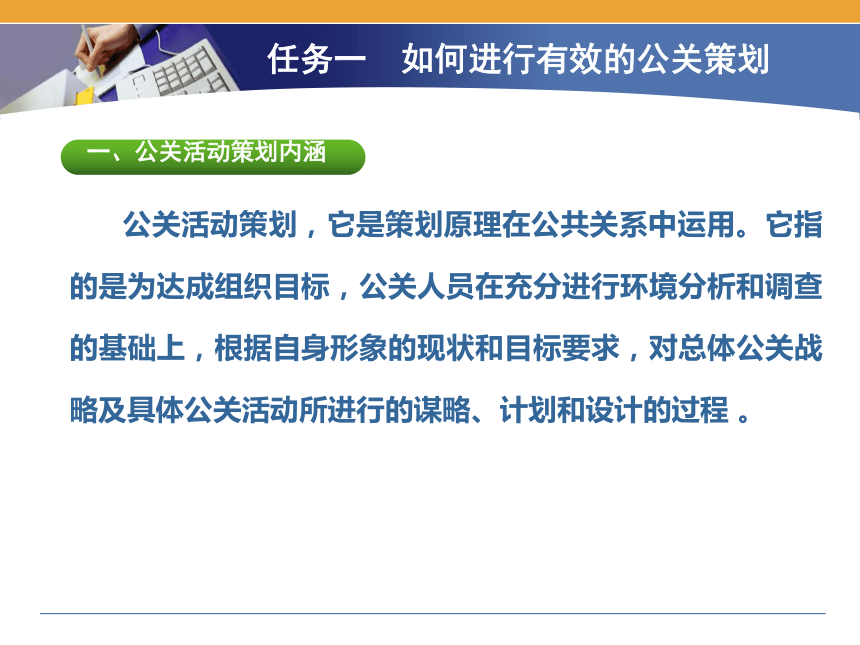 任务一　如何进行有效的公关策划

一、公关活动策划内涵

公关活动策划，它是策划原理在公共关系中运用。它指的是为达成组织目标，公关人员在充分进行环境分析和调查的基础上，根据自身形象的现状和目标要求，对总体公关战略及具体公关活动所进行的谋略、计划和设计的过程 。